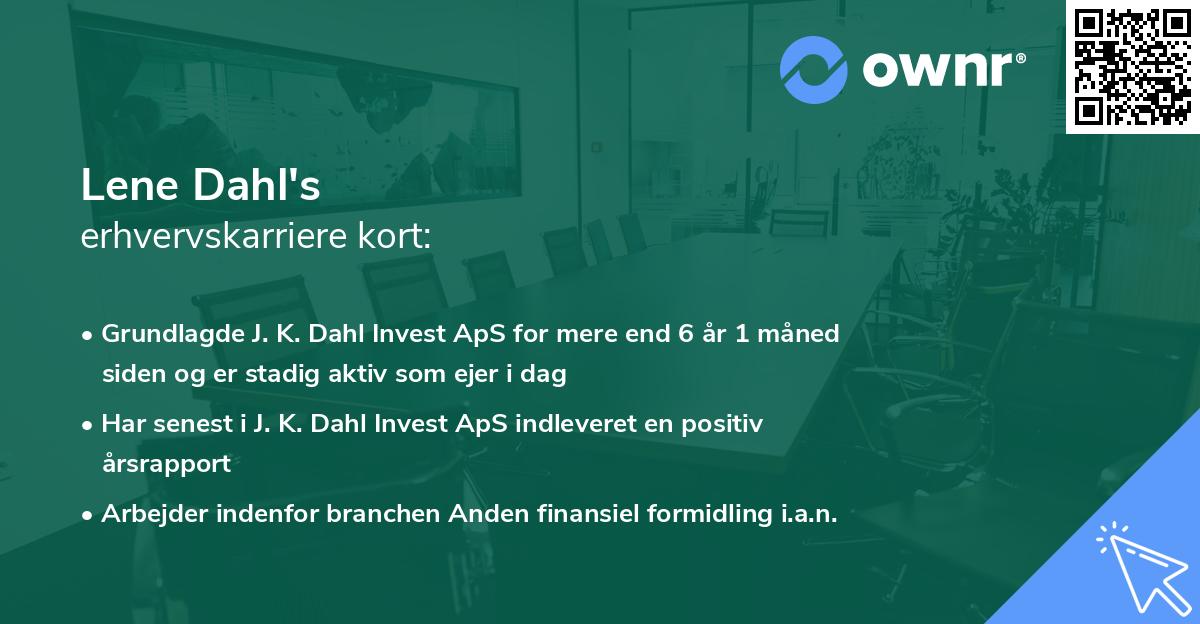 ownr®

Lene Dahl's
erhvervskarriere kort:

• Grundlagde J. K. Dahl Invest ApS for mere end 6 år 1 måned siden og er stadig aktiv som ejer i dag

• Har senest i J. K. Dahl Invest ApS indleveret en positiv årsrapport

• Arbejder indenfor branchen Anden finansiel formidling i.a.n.